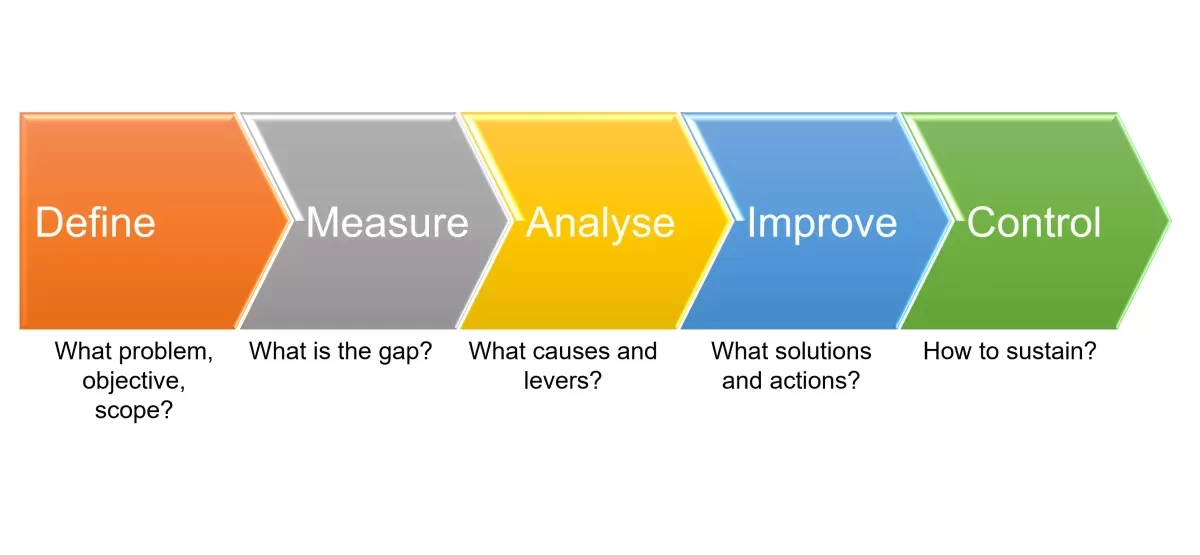 Define

Measure

Analyse

Improve

Control

What problem, objective, scope?

What is the gap?

What causes and levers?

What solutions and actions?

How to sustain?